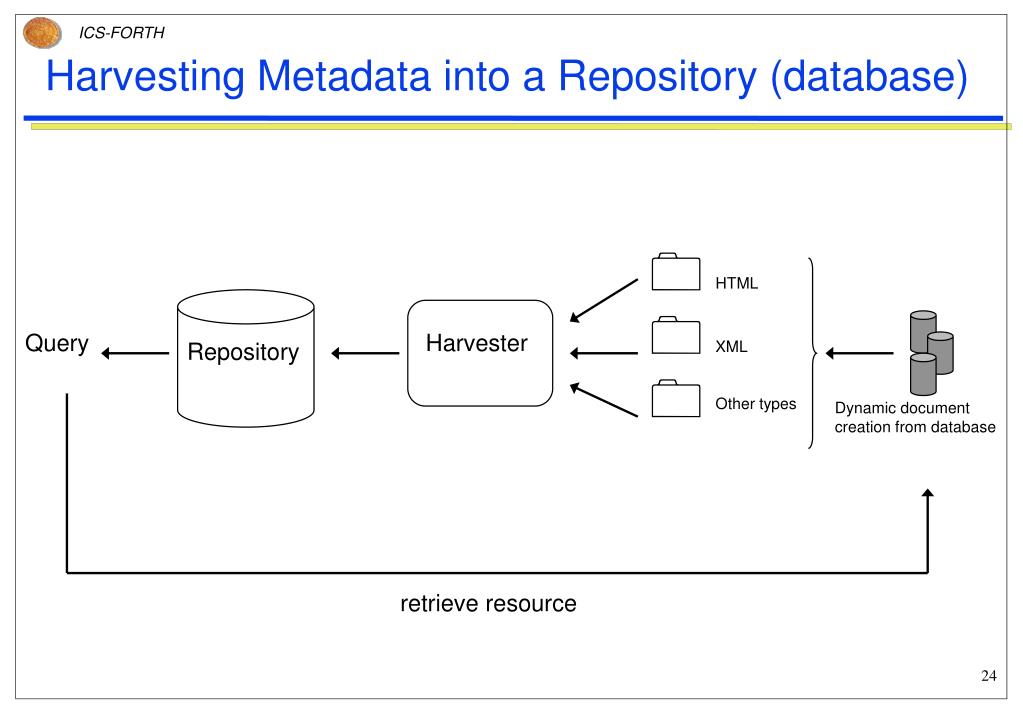 ICS-FORTH

Harvesting Metadata into a Repository (database)

Query

Repository

Harvester

HTML

XML

Other types

Dynamic document creation from database

retrieve resource

24